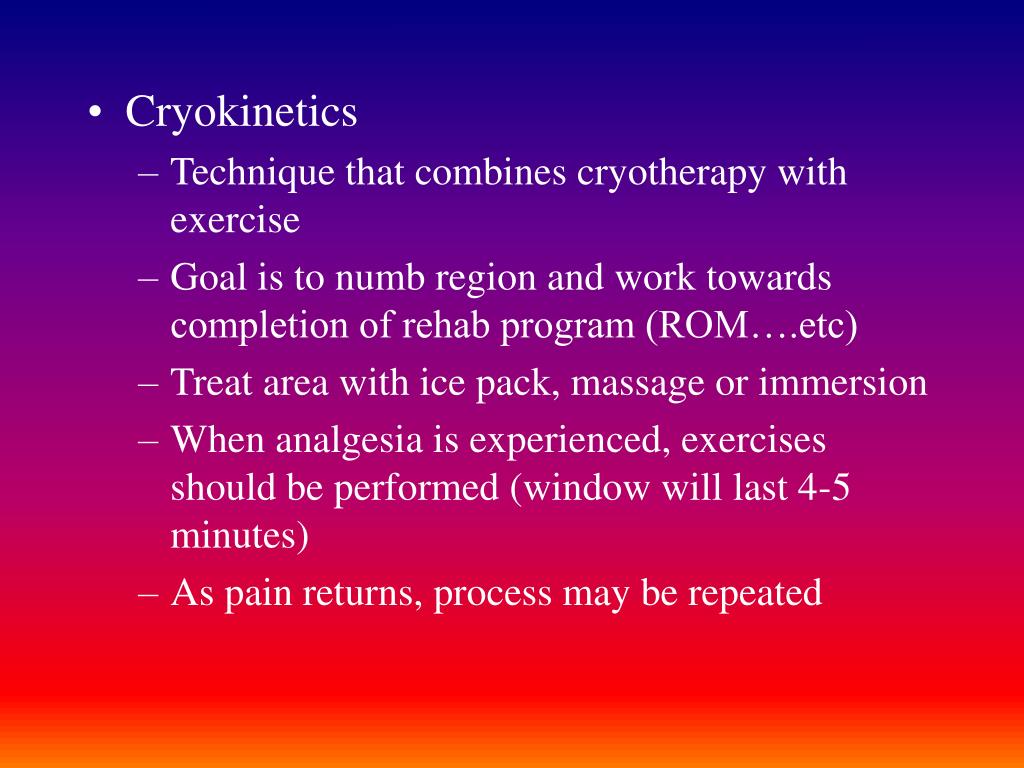 • Cryokinetics
– Technique that combines cryotherapy with exercise
– Goal is to numb region and work towards completion of rehab program (ROM….etc)
– Treat area with ice pack, massage or immersion
– When analgesia is experienced, exercises should be performed (window will last 4-5 minutes)
– As pain returns, process may be repeated